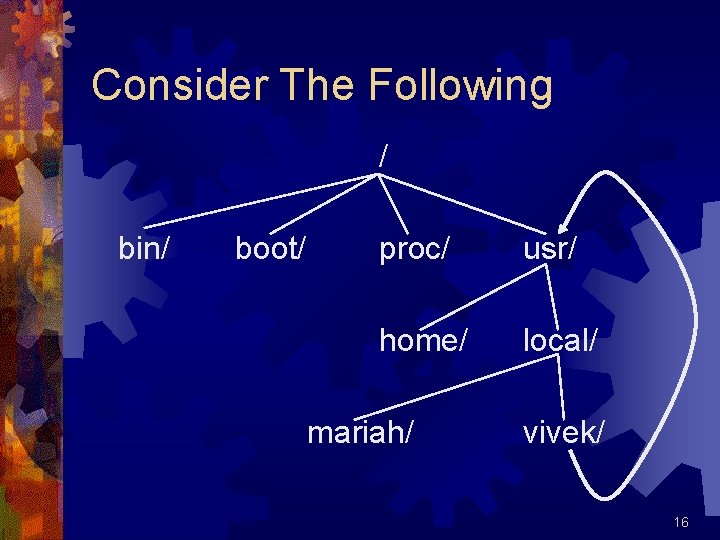 Consider The Following

/

bin/ boot/ proc/ usr/

home/ local/

mariah/ vivek/

16